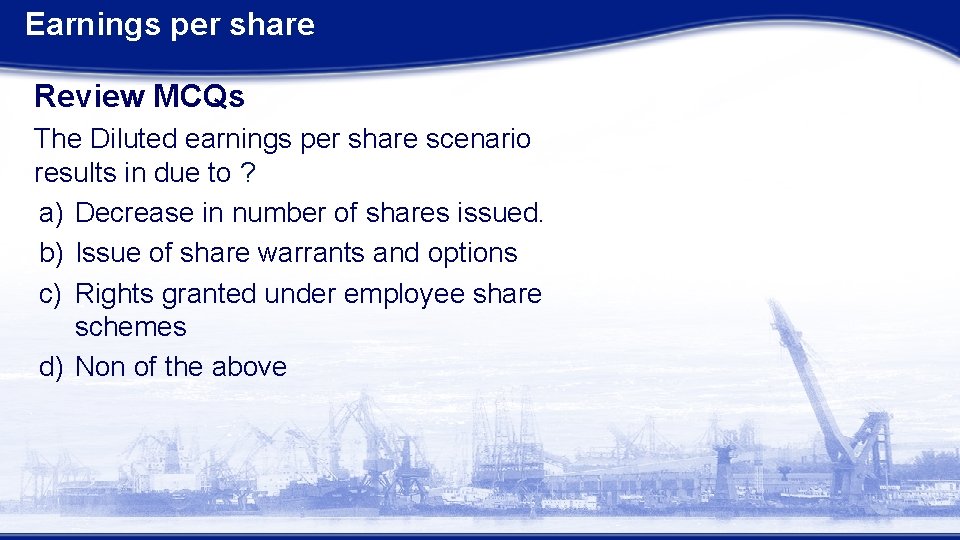 Earnings per share

Review MCQs

The Diluted earnings per share scenario results in due to ?

a) Decrease in number of shares issued.
b) Issue of share warrants and options
c) Rights granted under employee share schemes
d) Non of the above